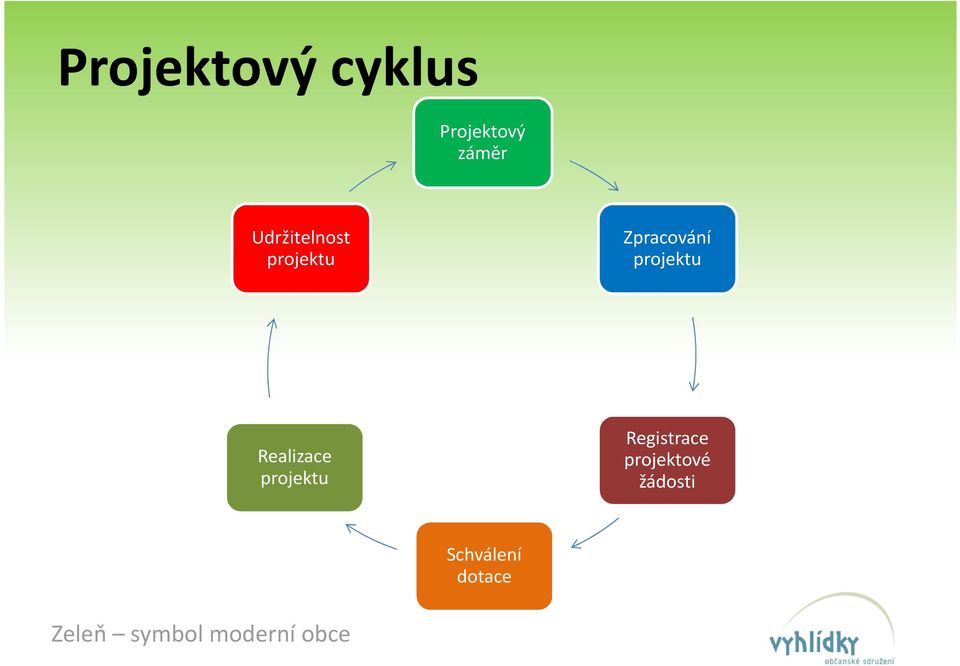 Projektový cyklus

Projektový záměr

Zpracování projektu

Registrace projektové žádosti

Schválení dotace

Realizace projektu

Udržitelnost projektu

Zeleň – symbol moderní obce

vyhlídky
občanské sdružení